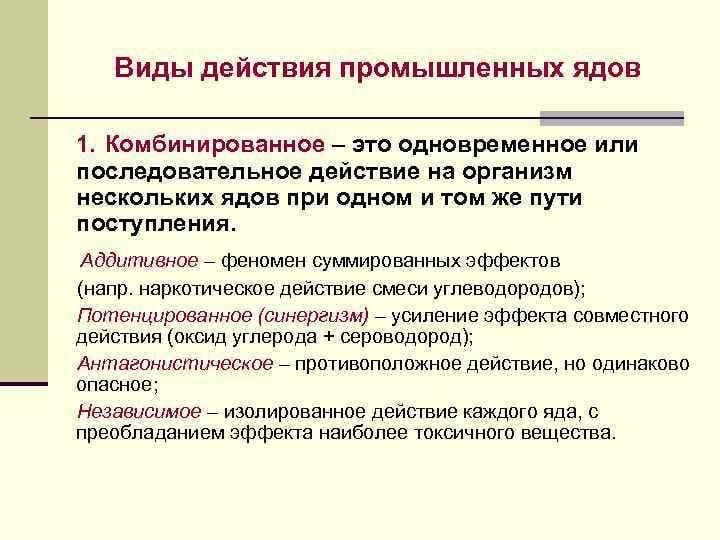 Виды действия промышленных ядов

1. Комбинированное – это одновременное или последовательное действие на организм нескольких ядов при одном и том же пути поступления.

Аддитивное – феномен суммированных эффектов (напр. наркотическое действие смеси углеводородов);

Потенцированное (синергизм) – усиление эффекта совместного действия (оксид углерода + сероводород);

Антагонистическое – противоположное действие, но одинаково опасное;

Независимое – изолированное действие каждого яда, с преобладанием эффекта наиболее токсичного вещества.